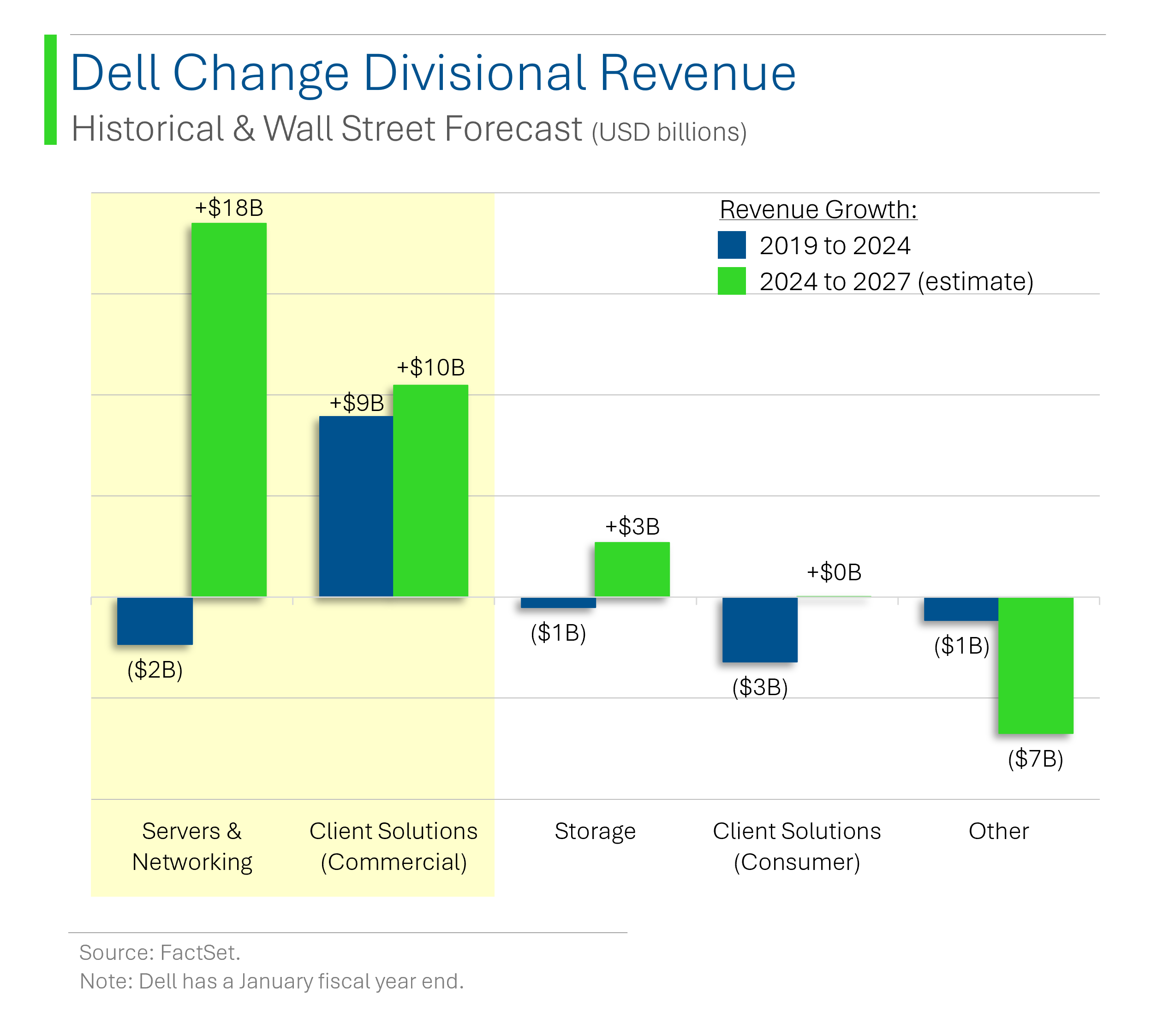 Dell Change Divisional Revenue
Historical & Wall Street Forecast (USD billions)

Revenue Growth:
2019 to 2024
2024 to 2027 (estimate)

+$18B
($2B)
+$9B
+$10B
($1B)
+$3B
($3B)
+$0B
($1B)
($7B)

Servers & Networking
Client Solutions (Commercial)
Storage
Client Solutions (Consumer)
Other

Source: FactSet.
Note: Dell has a January fiscal year end.